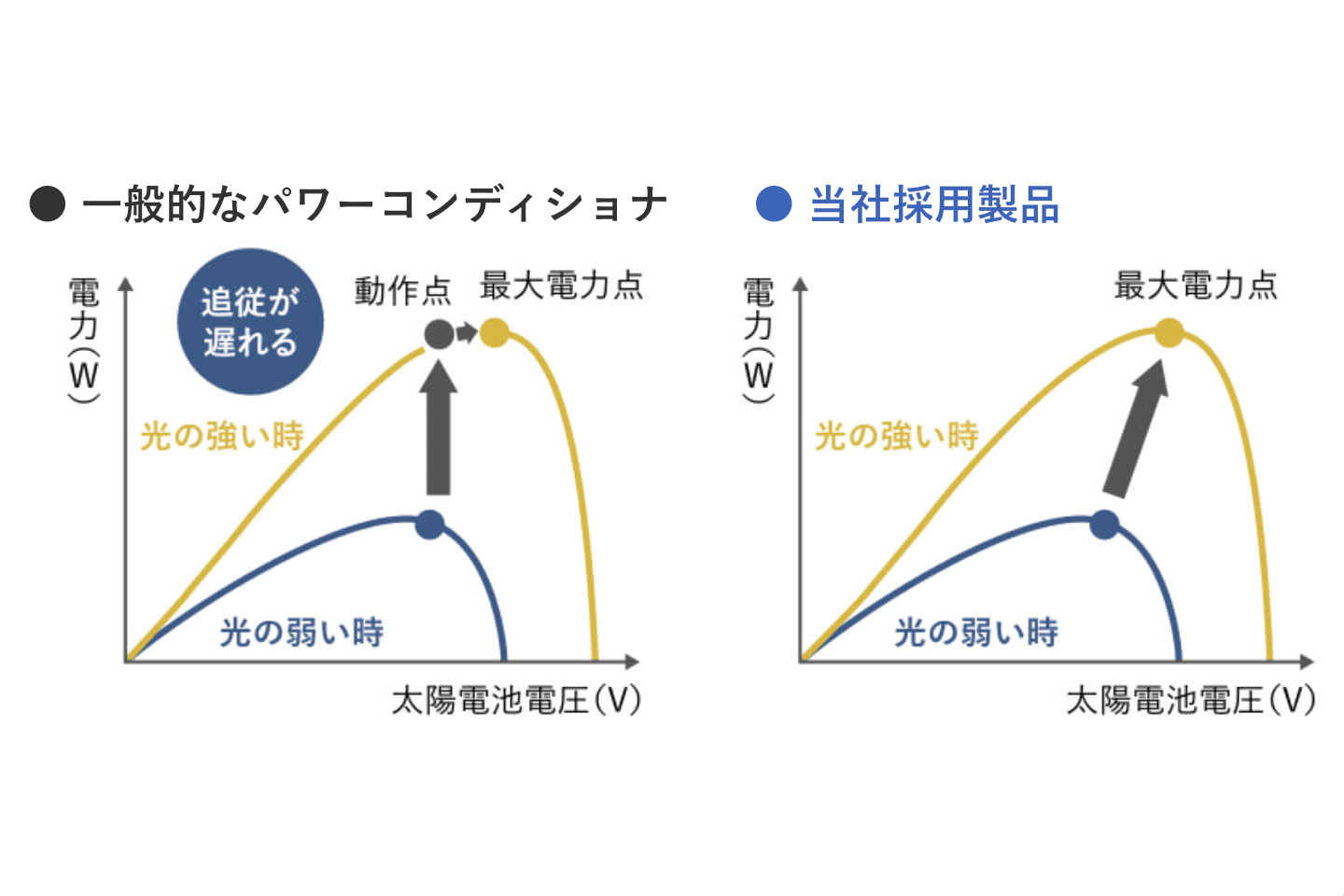 ● 一般的なパワーコンディショナ

電力(W)

追従が遅れる

動作点

最大電力点

光の強い時

光の弱い時

太陽電池電圧(V)

● 当社採用製品

電力(W)

最大電力点

光の強い時

光の弱い時

太陽電池電圧(V)